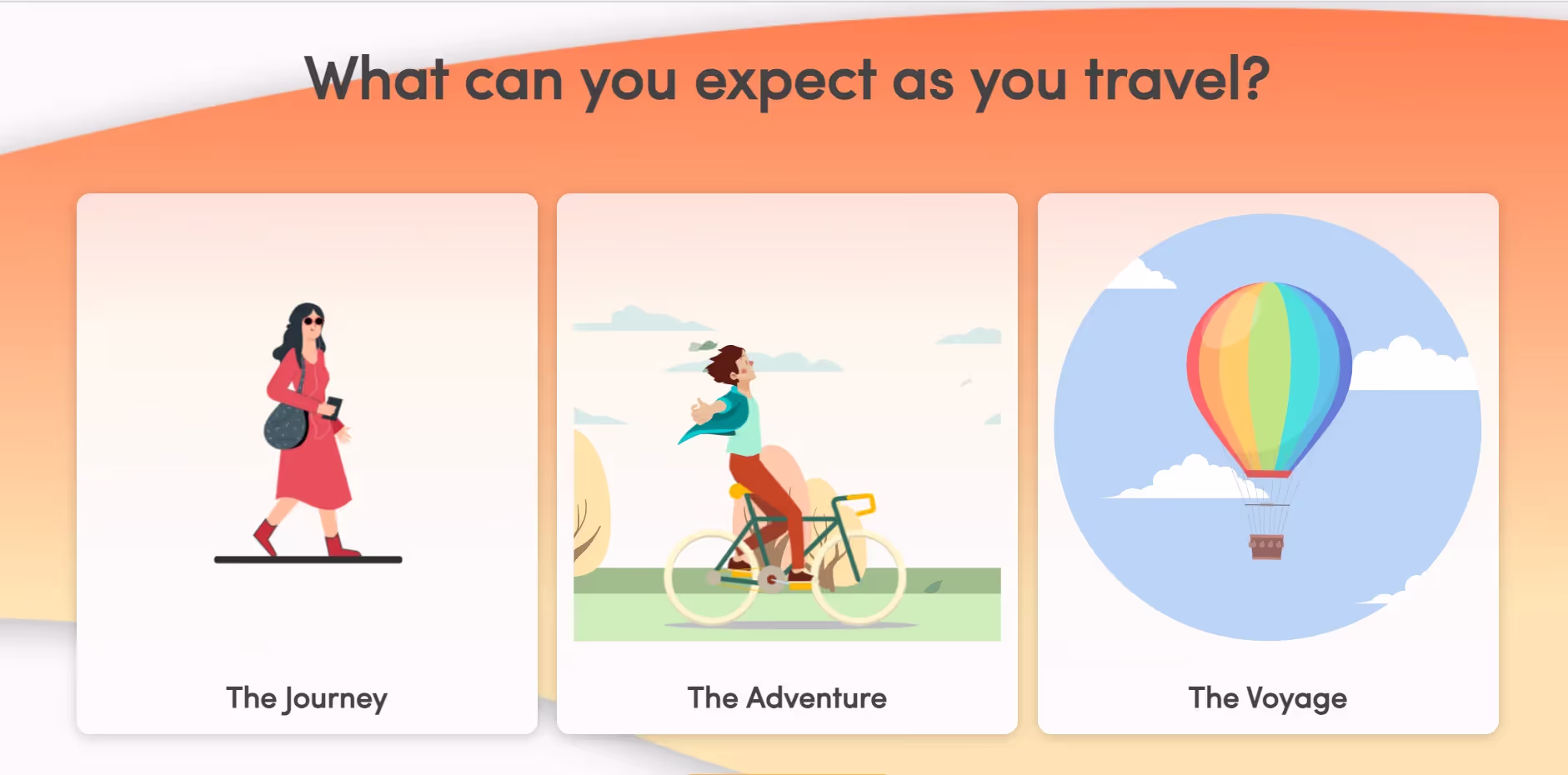 What can you expect as you travel?

The Journey

The Adventure

The Voyage